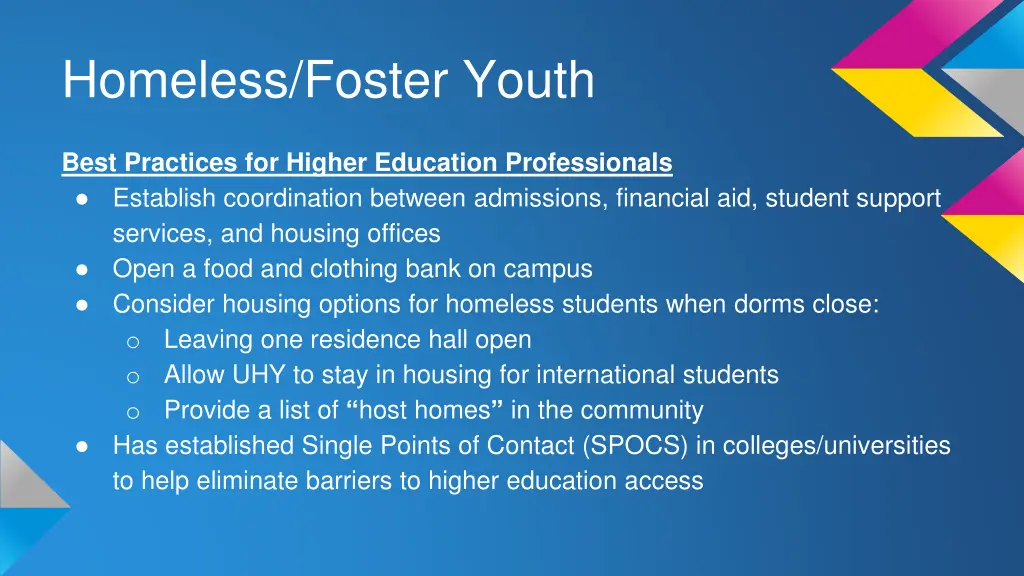 Homeless/Foster Youth

Best Practices for Higher Education Professionals

● Establish coordination between admissions, financial aid, student support services, and housing offices
● Open a food and clothing bank on campus
● Consider housing options for homeless students when dorms close:
  o Leaving one residence hall open
  o Allow UHY to stay in housing for international students
  o Provide a list of “host homes” in the community
● Has established Single Points of Contact (SPOCS) in colleges/universities to help eliminate barriers to higher education access